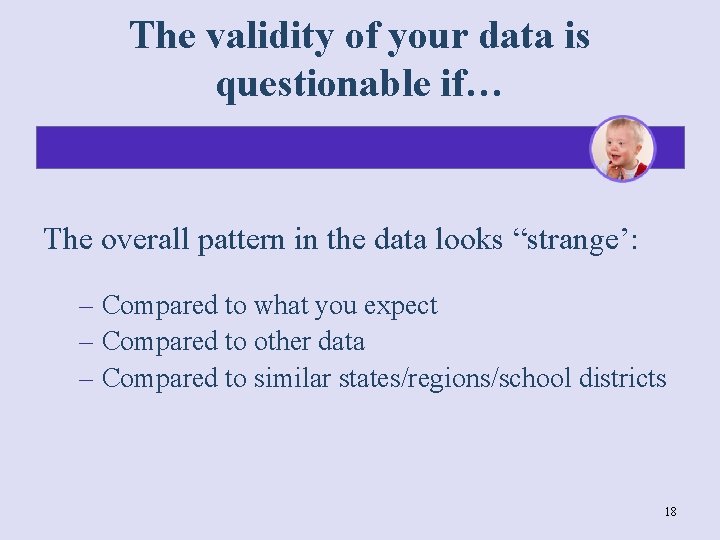 The validity of your data is questionable if…

The overall pattern in the data looks “strange’:

– Compared to what you expect
– Compared to other data
– Compared to similar states/regions/school districts

18